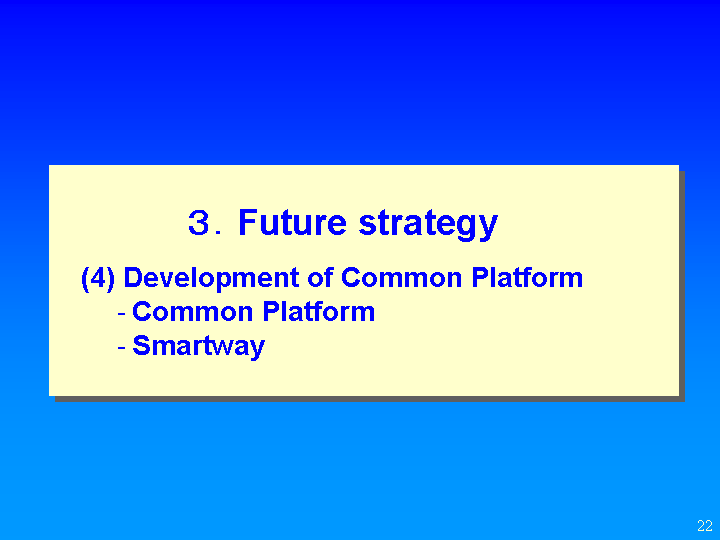 3. Future strategy

(4) Development of Common Platform
- Common Platform
- Smartway

22